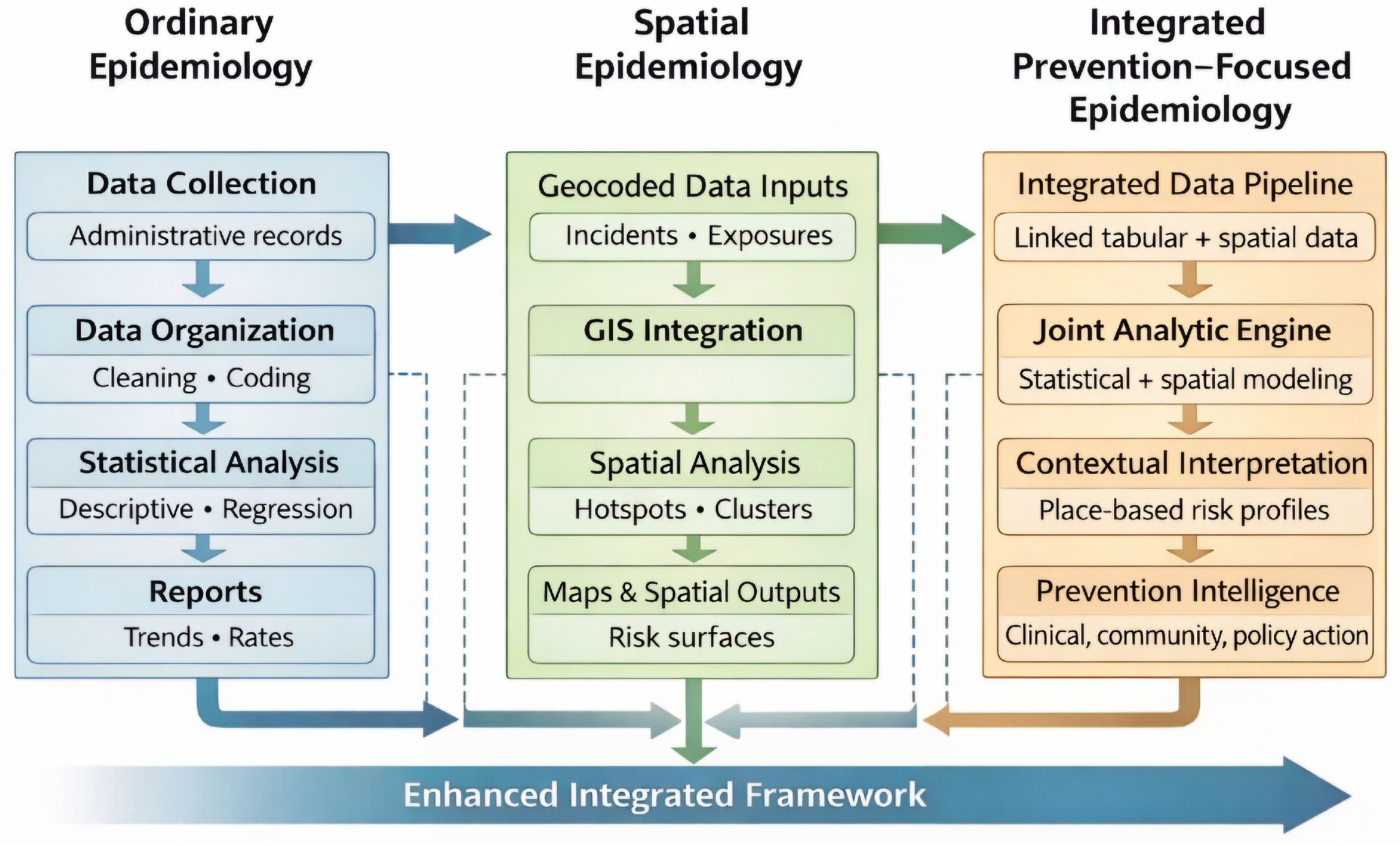 Ordinary Epidemiology

Data Collection

Administrative records

Data Organization

Cleaning • Coding

Statistical Analysis

Descriptive • Regression

Reports

Trends • Rates

Spatial Epidemiology

Geocoded Data Inputs

Incidents • Exposures

GIS Integration

Spatial Analysis

Hotspots • Clusters

Maps & Spatial Outputs

Risk surfaces

Integrated Prevention–Focused Epidemiology

Integrated Data Pipeline

Linked tabular + spatial data

Joint Analytic Engine

Statistical + spatial modeling

Contextual Interpretation

Place-based risk profiles

Prevention Intelligence

Clinical, community, policy action

Enhanced Integrated Framework